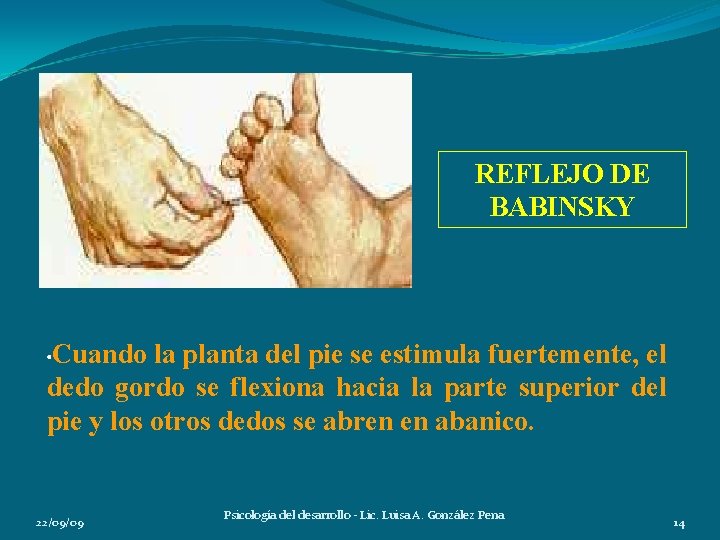 REFLEJO DE BABINSKY

•Cuando la planta del pie se estimula fuertemente, el dedo gordo se flexiona hacia la parte superior del pie y los otros dedos se abren en abanico.

22/09/09

Psicología del desarrollo - Lic. Luisa A. González Pena

14